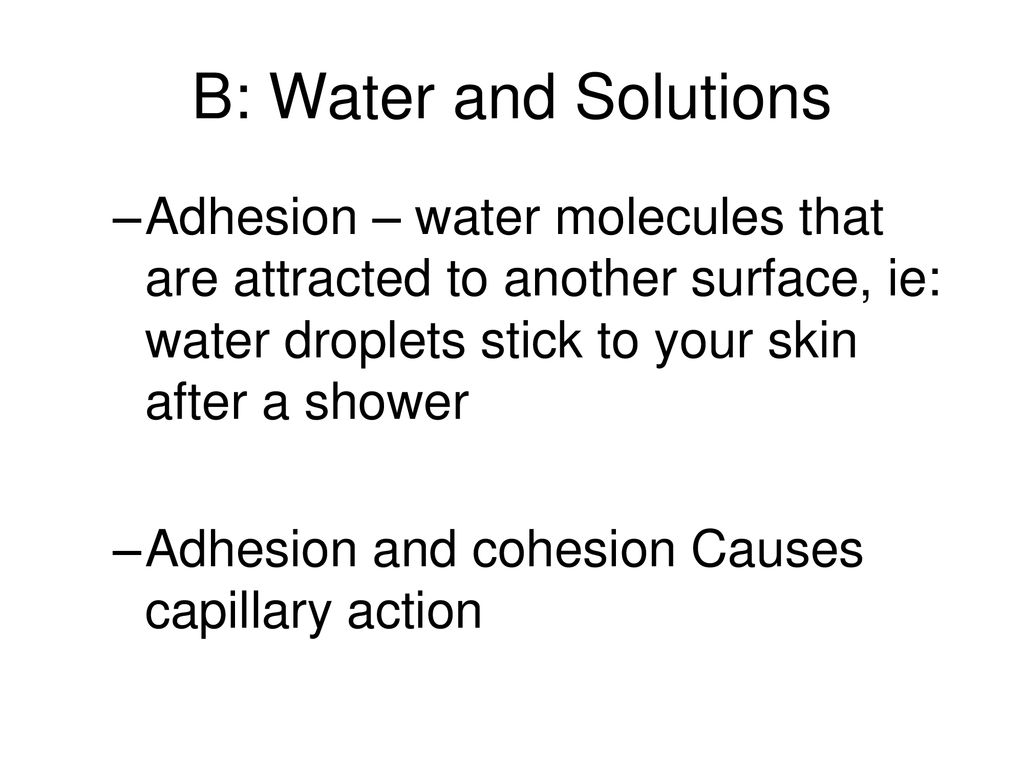 B: Water and Solutions

–Adhesion – water molecules that are attracted to another surface, ie: water droplets stick to your skin after a shower

–Adhesion and cohesion Causes capillary action